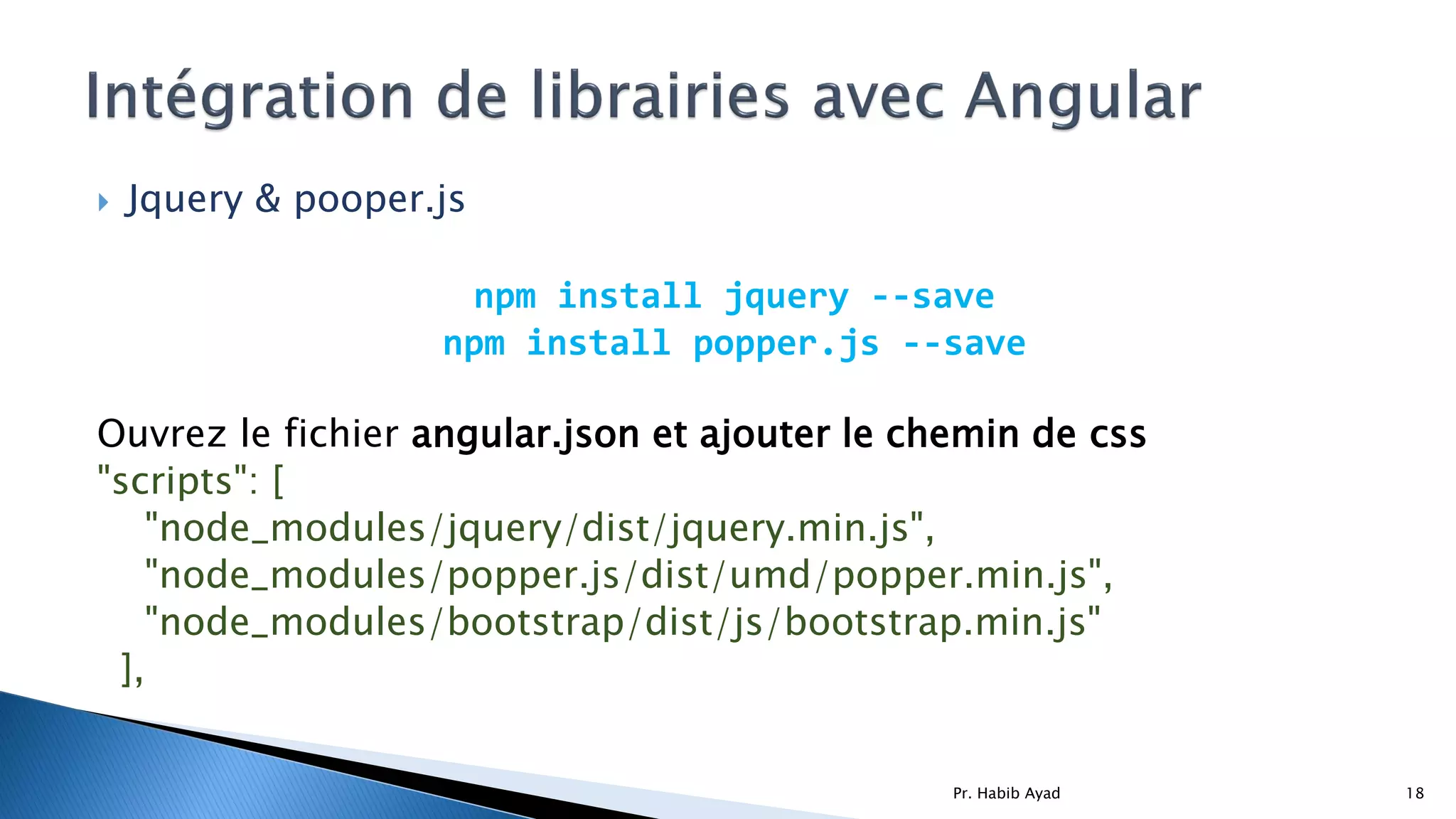 Intégration de librairies avec Angular

Jquery & pooper.js

npm install jquery --save
npm install popper.js --save

Ouvrez le fichier angular.json et ajouter le chemin de css
"scripts": [
"node_modules/jquery/dist/jquery.min.js",
"node_modules/popper.js/dist/umd/popper.min.js",
"node_modules/bootstrap/dist/js/bootstrap.min.js"
],

Pr. Habib Ayad

18